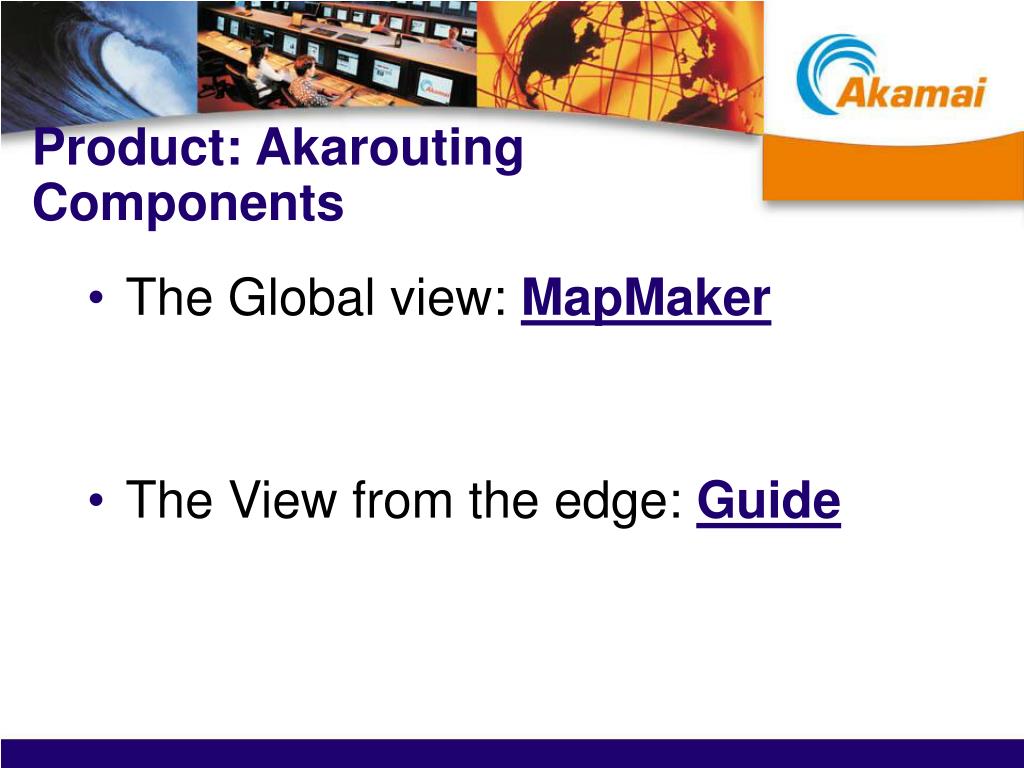 Akamai

Product: Akarouting Components

• The Global view: MapMaker

• The View from the edge: Guide